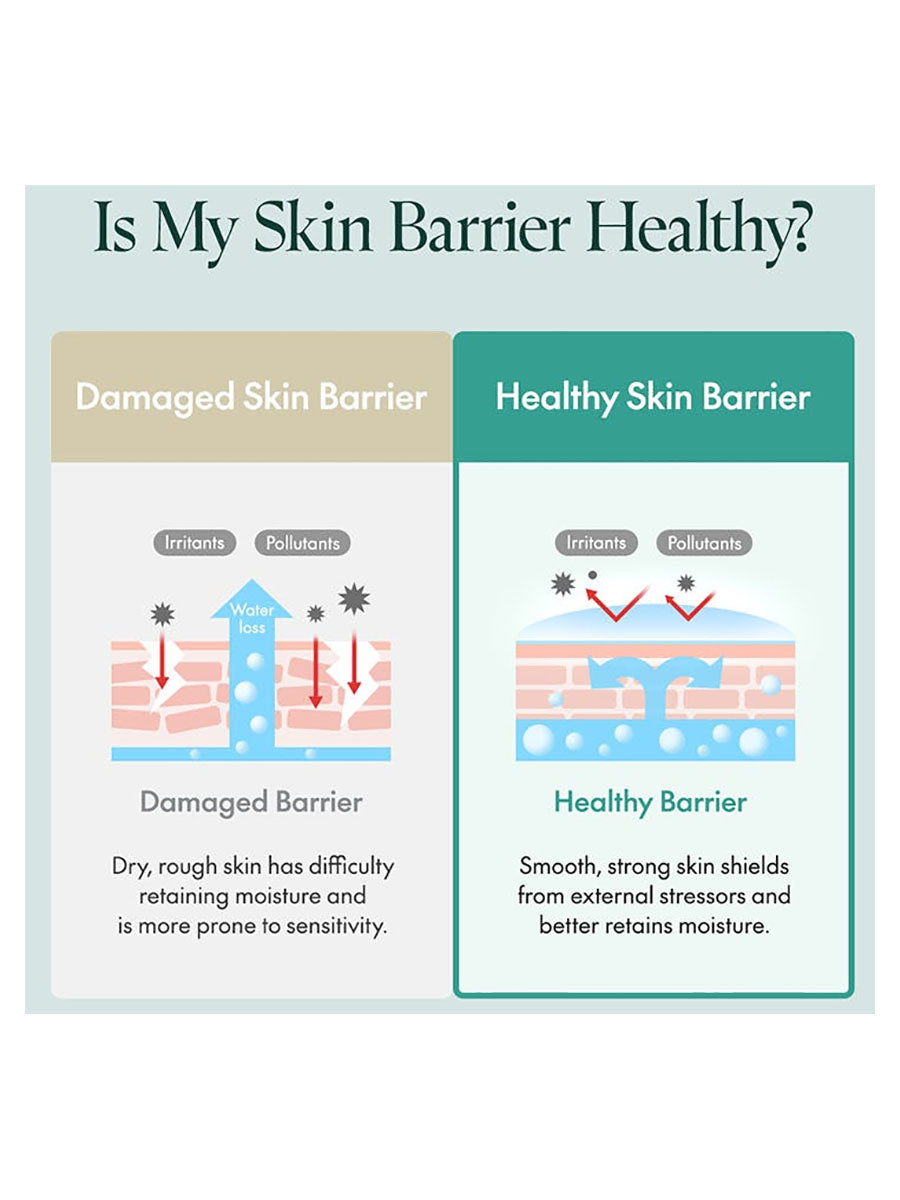 Is My Skin Barrier Healthy?

Damaged Skin Barrier

Irritants Pollutants

Water loss

Damaged Barrier

Dry, rough skin has difficulty retaining moisture and is more prone to sensitivity.

Healthy Skin Barrier

Irritants Pollutants

Healthy Barrier

Smooth, strong skin shields from external stressors and better retains moisture.